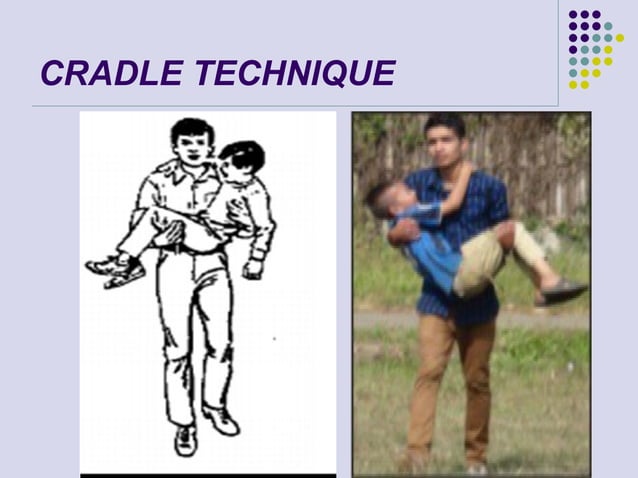 CRADLE TECHNIQUE